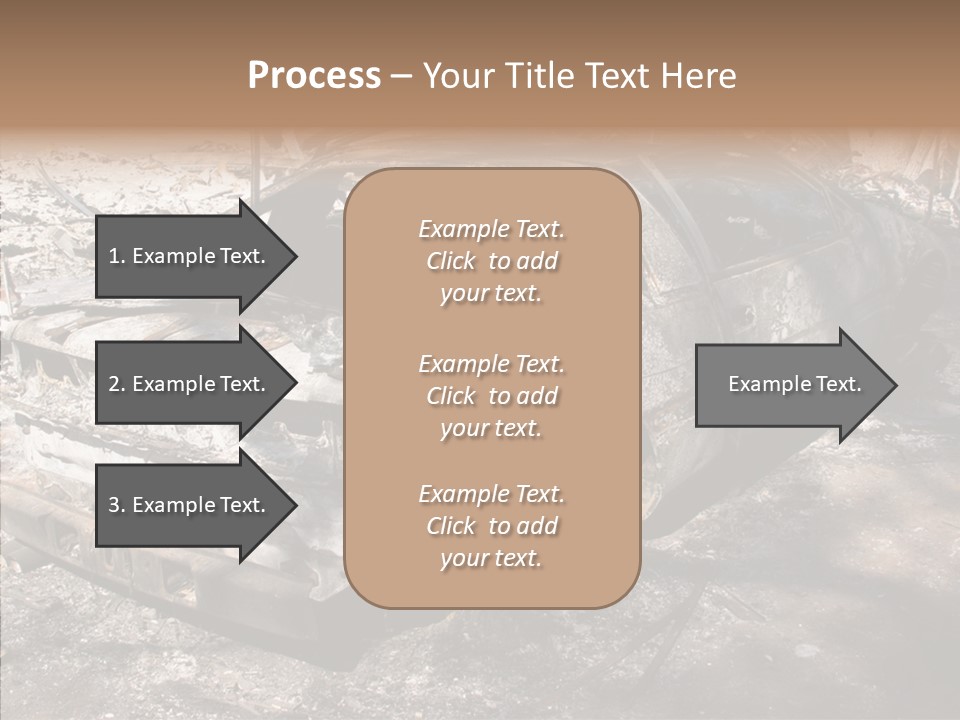 Process – Your Title Text Here

1. Example Text.

2. Example Text.

3. Example Text.

Example Text. Click to add your text.

Example Text. Click to add your text.

Example Text. Click to add your text.

Example Text.